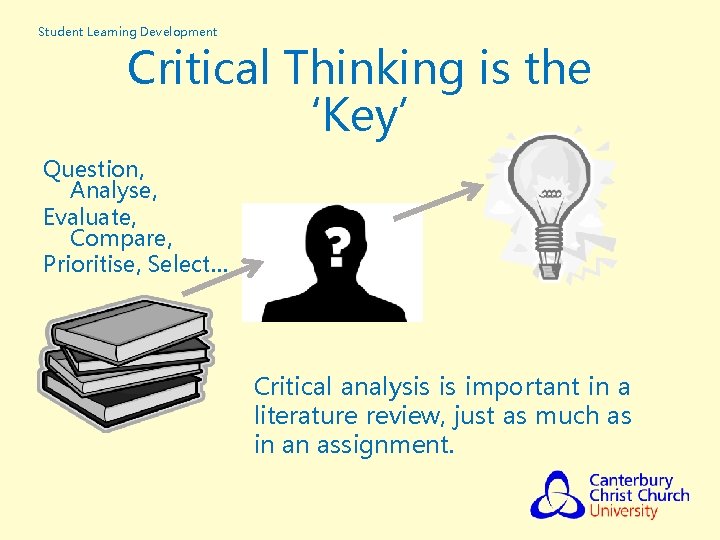 Student Learning Development

Critical Thinking is the 'Key'

Question, Analyse, Evaluate, Compare, Prioritise, Select…

?

Critical analysis is important in a literature review, just as much as in an assignment.

Canterbury Christ Church University